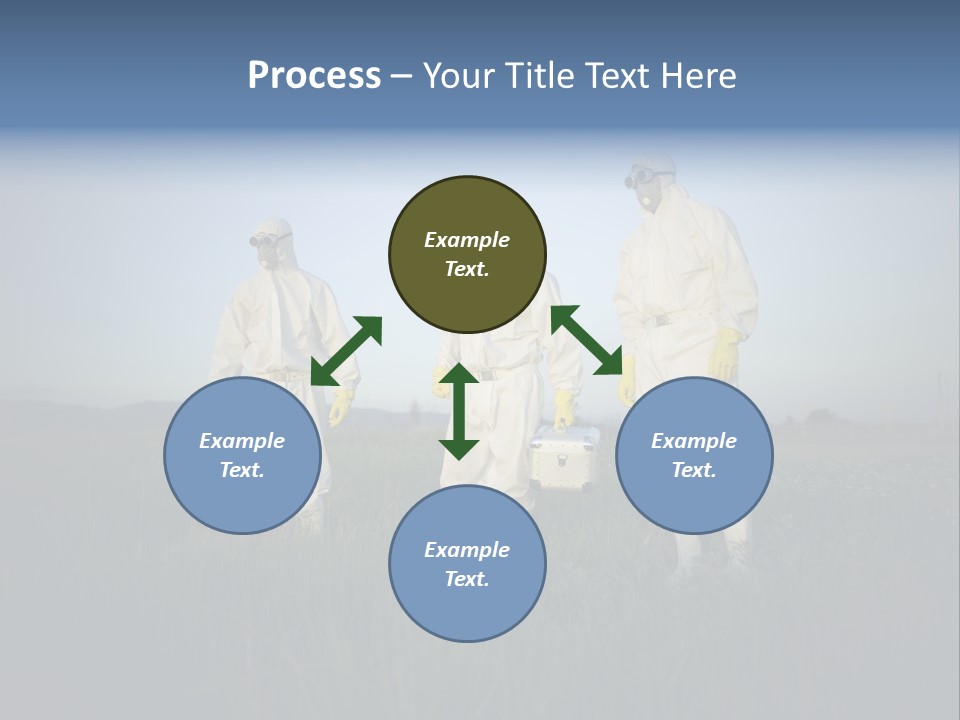 Process – Your Title Text Here

Example Text.

Example Text.

Example Text.

Example Text.